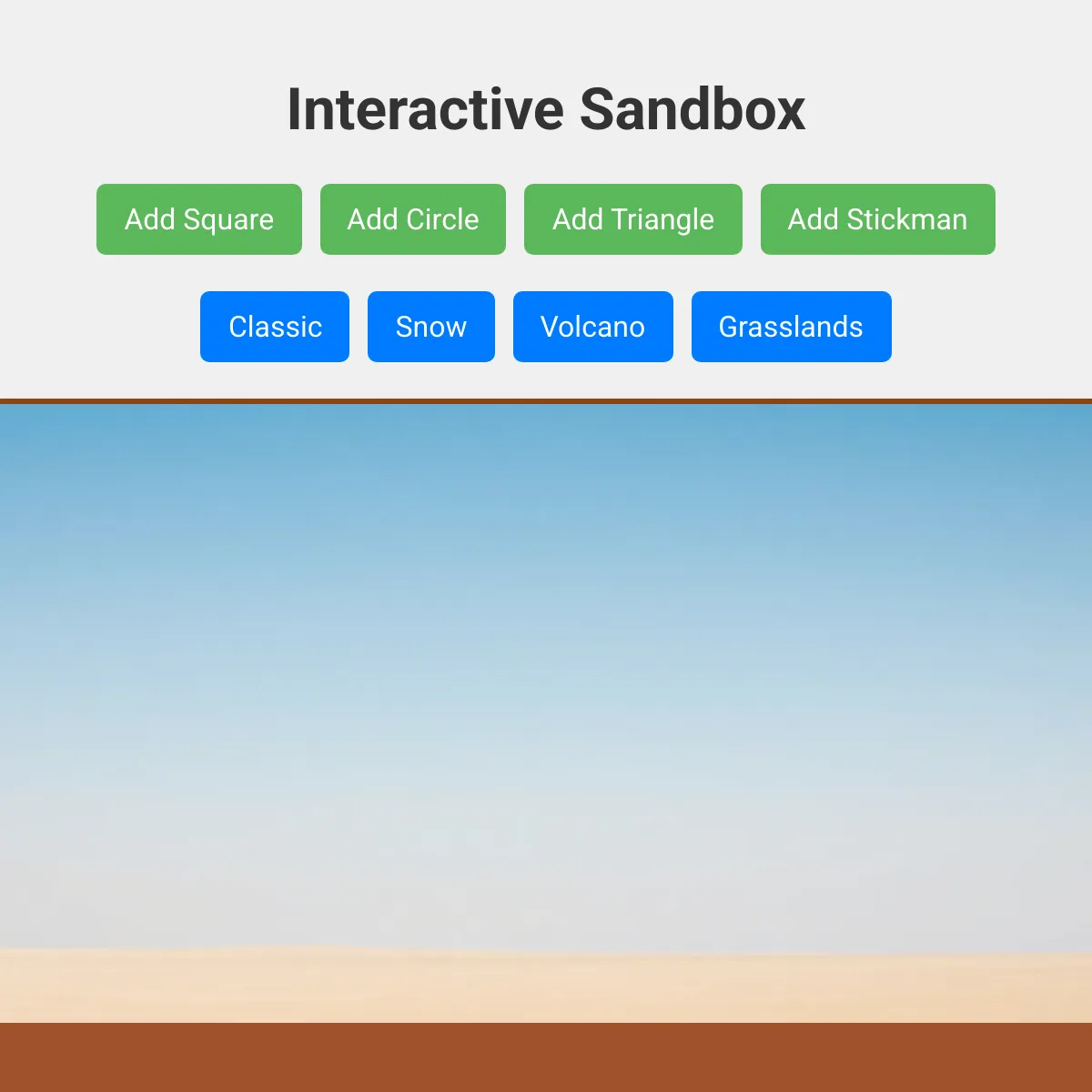 Interactive Sandbox

Add Square Add Circle Add Triangle Add Stickman

Classic Snow Volcano Grasslands